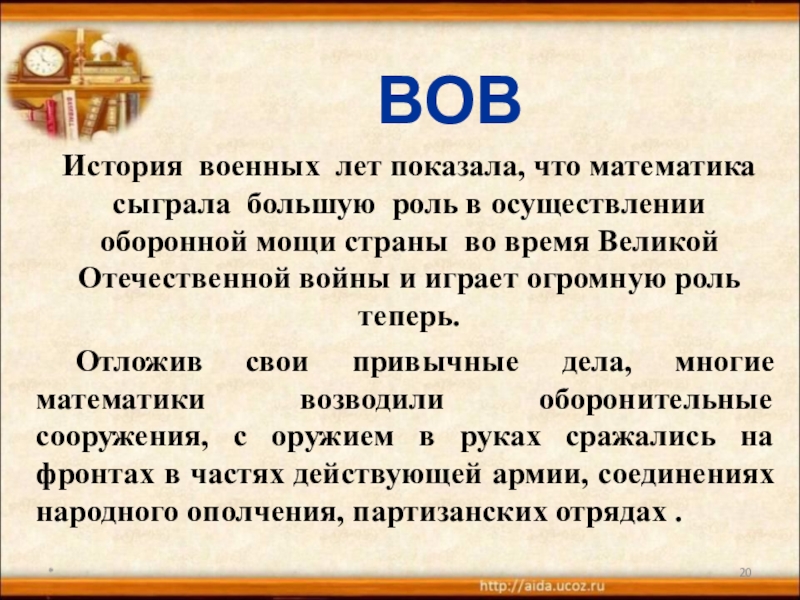 ВОВ

История военных лет показала, что математика сыграла большую роль в осуществлении оборонной мощи страны во время Великой Отечественной войны и играет огромную роль теперь.

Отложив свои привычные дела, многие математики возводили оборонительные сооружения, с оружием в руках сражались на фронтах в частях действующей армии, соединениях народного ополчения, партизанских отрядах .

*

20

http://aida.ucoz.ru